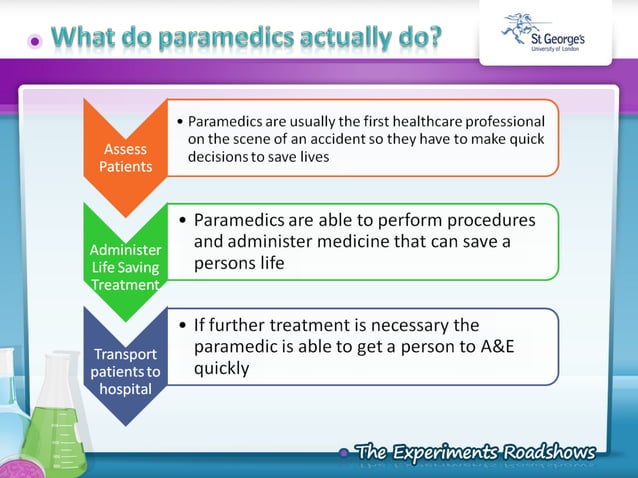 What do paramedics actually do?

St George's
University of London

Assess Patients

• Paramedics are usually the first healthcare professional on the scene of an accident so they have to make quick decisions to save lives

Administer Life Saving Treatment

• Paramedics are able to perform procedures and administer medicine that can save a persons life

Transport patients to hospital

• If further treatment is necessary the paramedic is able to get a person to A&E quickly

The Experiments Roadshows